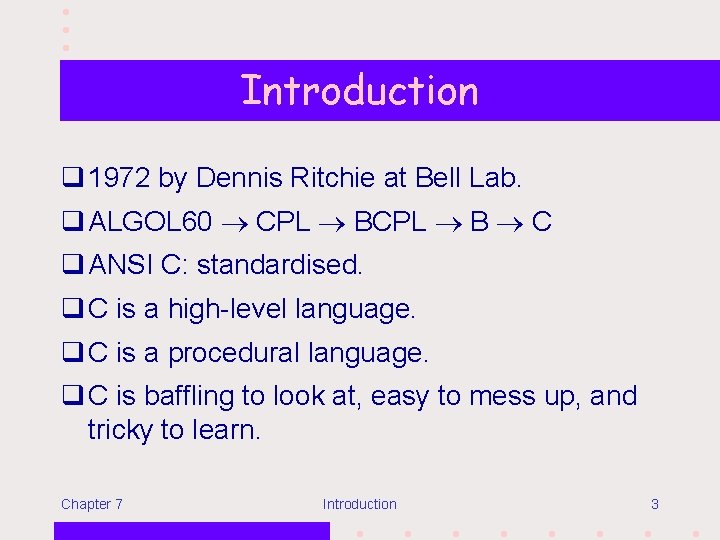 Introduction

❑ 1972 by Dennis Ritchie at Bell Lab.

❑ ALGOL60 $\rightarrow$ CPL $\rightarrow$ BCPL $\rightarrow$ B $\rightarrow$ C

❑ ANSI C: standardised.

❑ C is a high-level language.

❑ C is a procedural language.

❑ C is baffling to look at, easy to mess up, and tricky to learn.

Chapter 7

Introduction

3